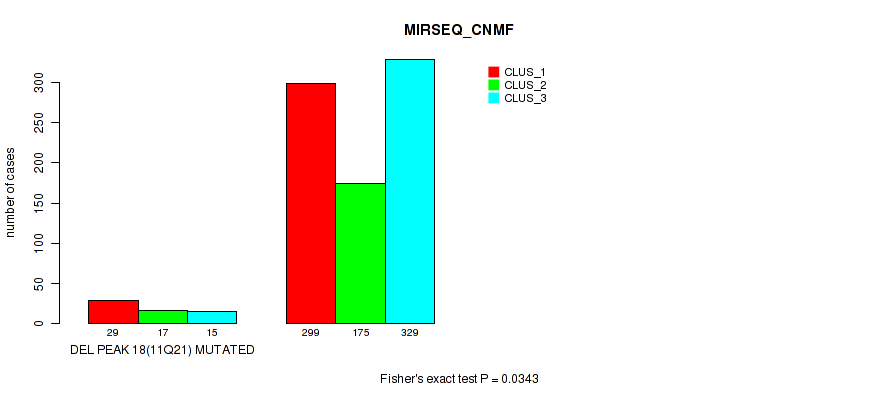 MIRSEQ_CNMF

CLUS_1
CLUS_2
CLUS_3

number of cases

0
50
100
150
200
250
300

29 17 15

299 175 329

DEL PEAK 18(11Q21) MUTATED

Fisher's exact test P = 0.0343